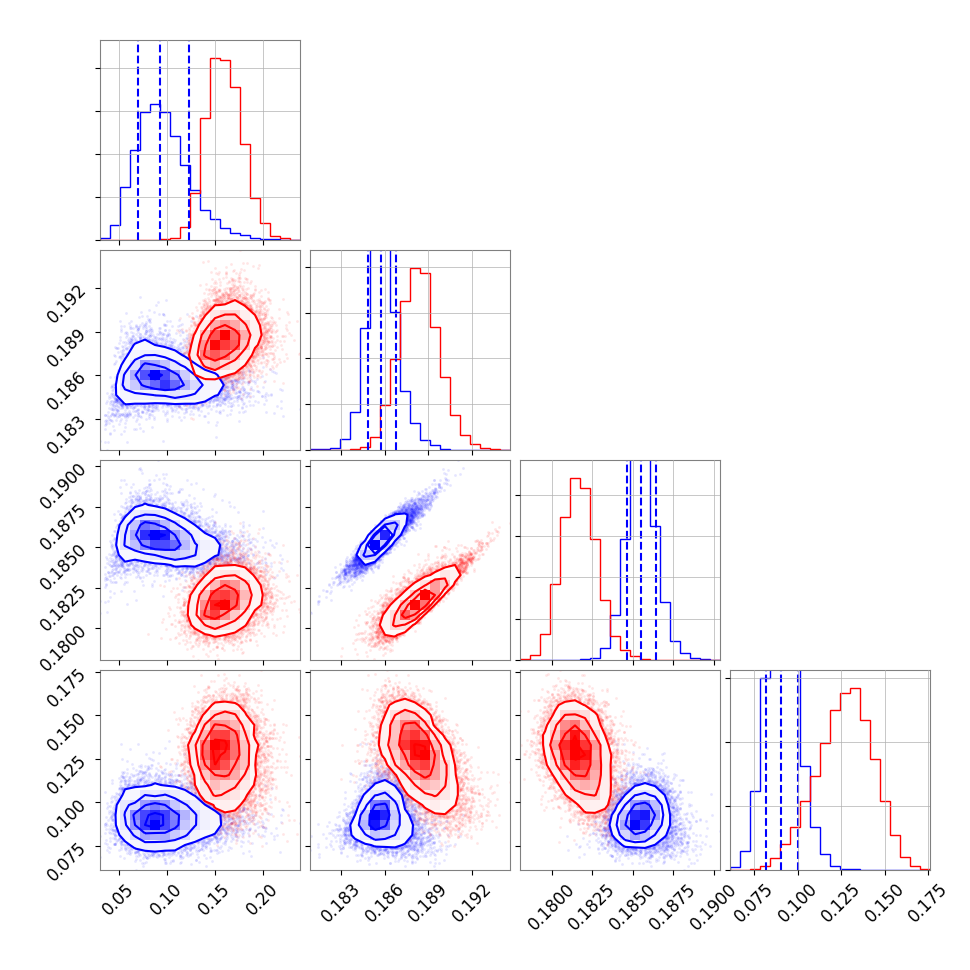 0.192
0.189
0.186
0.183

0.1900
0.1875
0.1850
0.1825
0.1800

0.175
0.150
0.125
0.100
0.075

0.05 0.10 0.15 0.20

0.183 0.186 0.189 0.192

0.1800 0.1825 0.1850 0.1875 0.1900

0.075 0.100 0.125 0.150 0.175